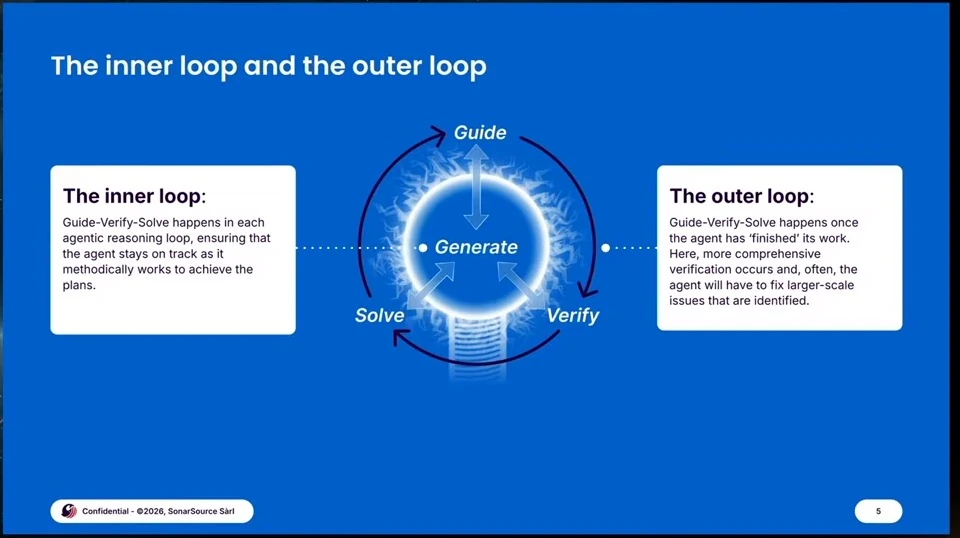 The inner loop and the outer loop

The inner loop:

Guide-Verify-Solve happens in each agentic reasoning loop, ensuring that the agent stays on track as it methodically works to achieve the plans.

Guide

Generate

Solve

Verify

The outer loop:

Guide-Verify-Solve happens once the agent has 'finished' its work. Here, more comprehensive verification occurs and, often, the agent will have to fix larger-scale issues that are identified.

Confidential - ©2026, SonarSource Sàrl

5